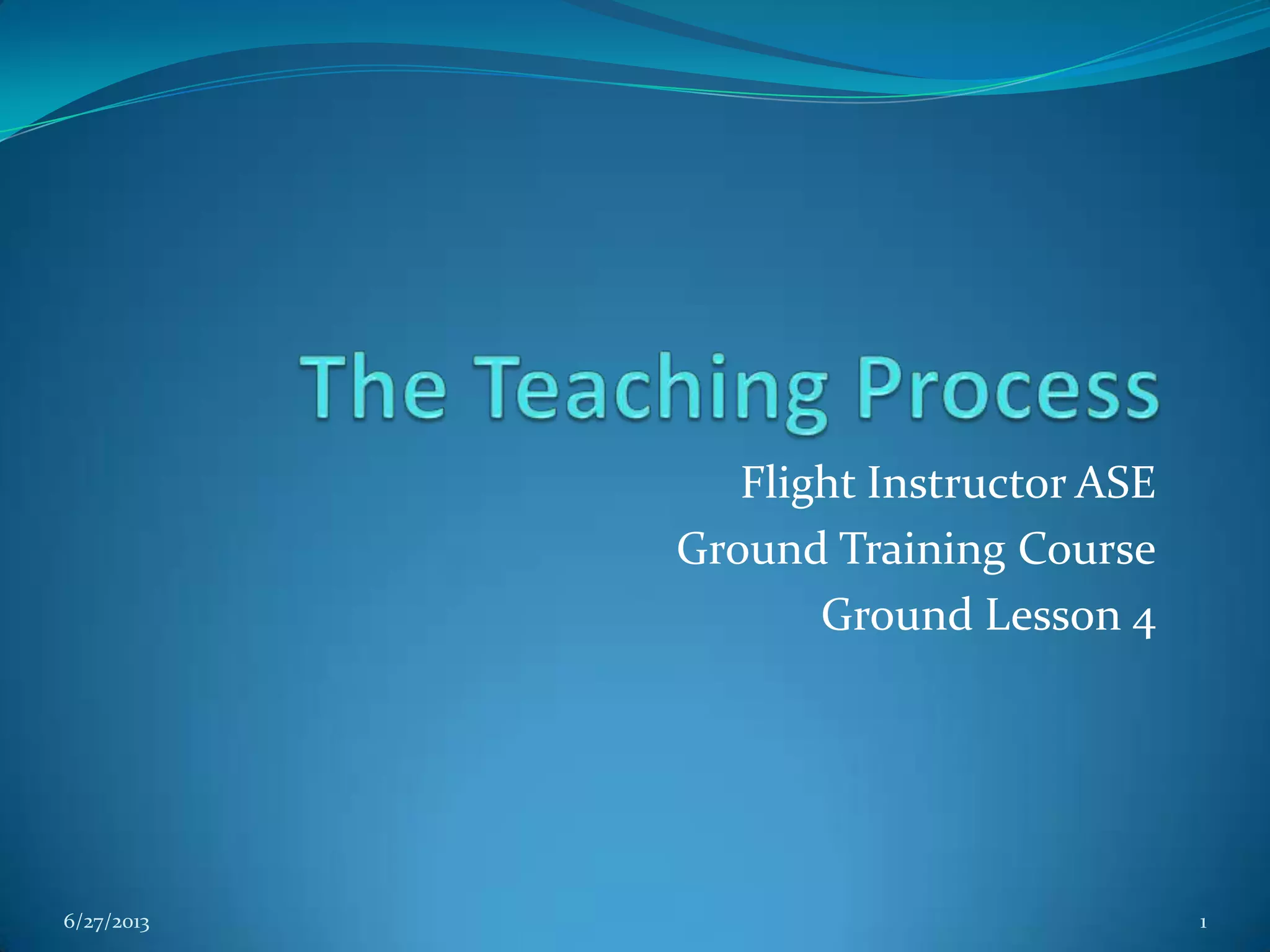 The Teaching Process

Flight Instructor ASE
Ground Training Course
Ground Lesson 4

6/27/2013

1